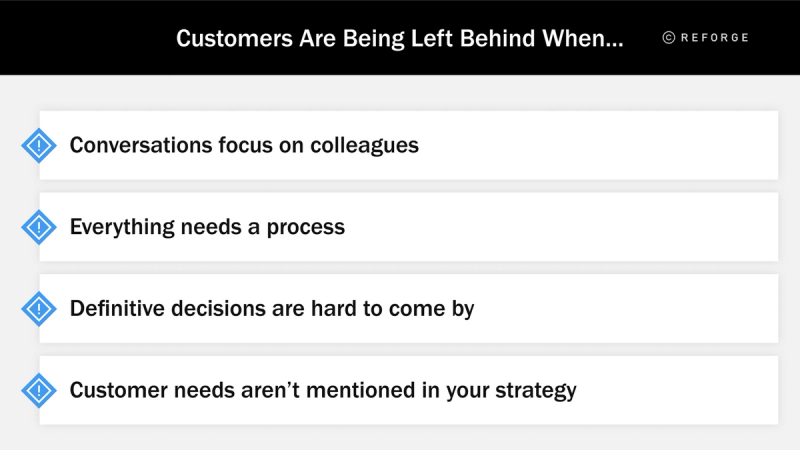 Customers Are Being Left Behind When...

© REFORGE

Conversations focus on colleagues

Everything needs a process

Definitive decisions are hard to come by

Customer needs aren't mentioned in your strategy